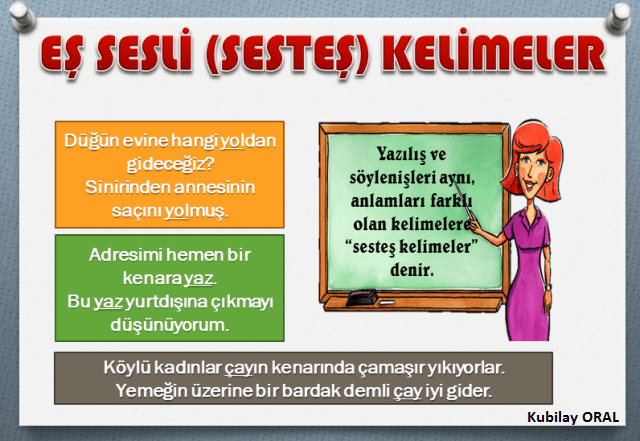 EŞ SESLİ (SESTEŞ) KELİMELER

Düğün evine hangi yoldan gideceğiz?
Sinirinden annesinin saçını yolmuş.

Adresimi hemen bir kenara yaz.
Bu yaz yurtdışına çıkmayı düşünüyorum.

Yazılış ve söylenişleri aynı, anlamları farklı olan kelimelere "sesteş kelimeler" denir.

Köylü kadınlar çayın kenarında çamaşır yıkıyorlar.
Yemeğin üzerine bir bardak demli çay iyi gider.

Kubilay ORAL